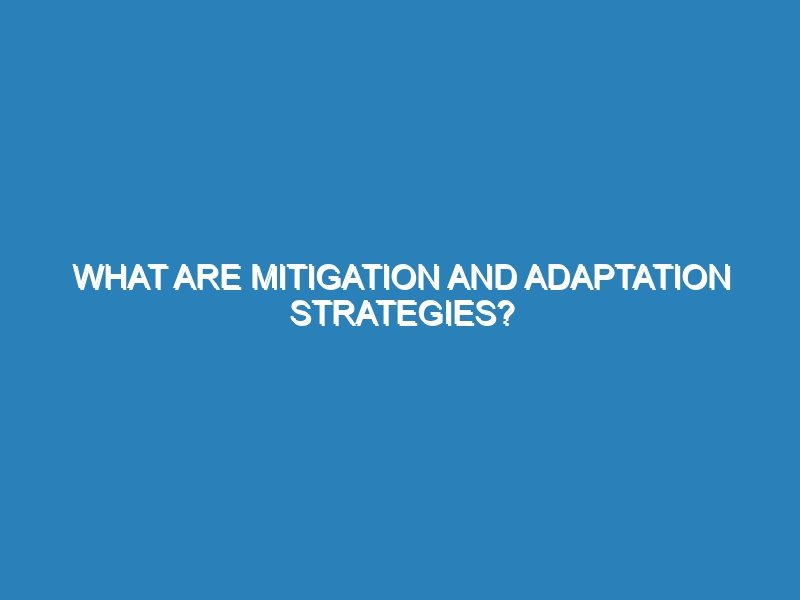 WHAT ARE MITIGATION AND ADAPTATION STRATEGIES?